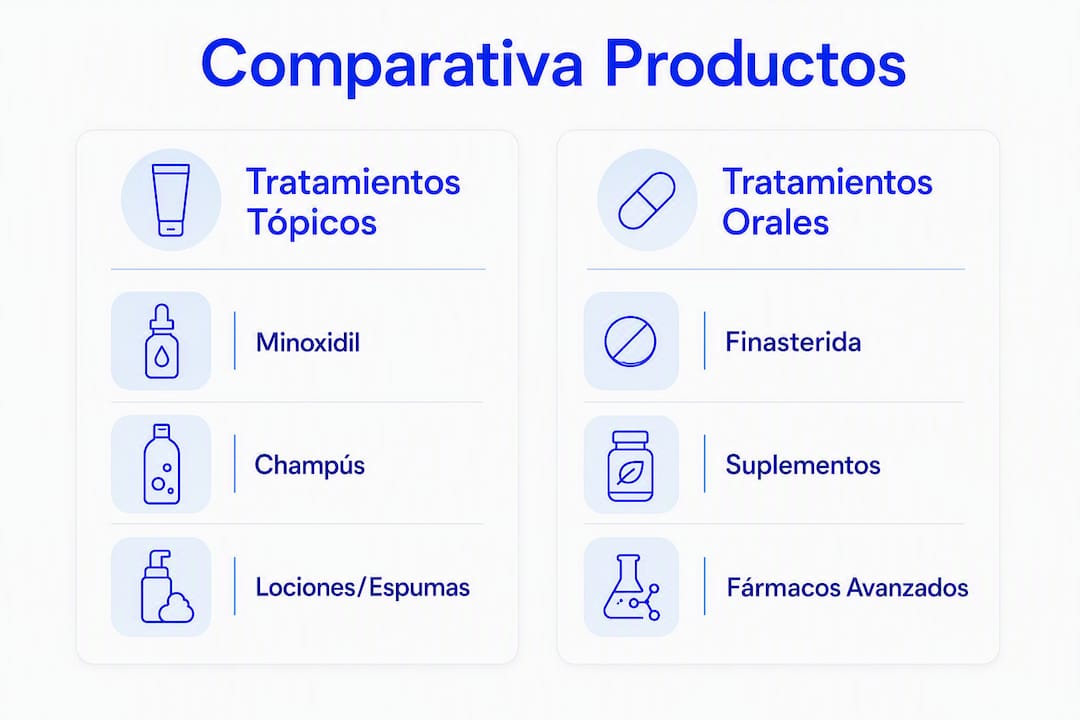 Comparativa Productos

Tratamientos Tópicos

Minoxidil

Champús

Lociones/Espumas

Tratamientos Orales

Finasterida

Suplementos

Fármacos Avanzados